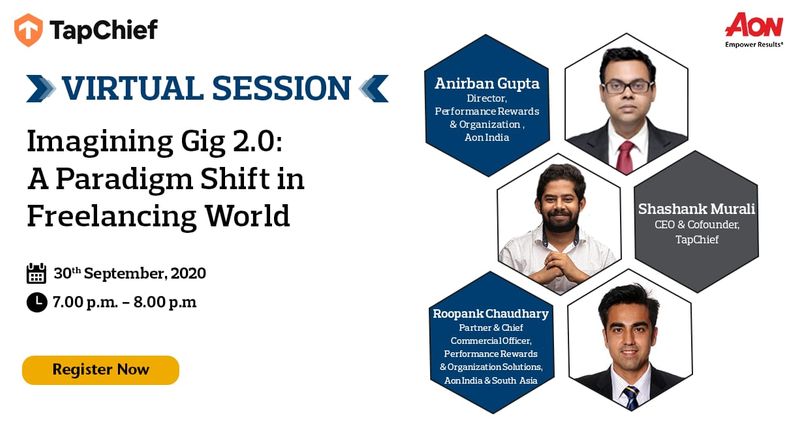 TapChief

AON
Empower Results®

VIRTUAL SESSION

Imagining Gig 2.0: A Paradigm Shift in Freelancing World

30th September, 2020

7.00 p.m. – 8.00 p.m

Register Now

Anirban Gupta
Director, Performance Rewards & Organization , Aon India

Shashank Murali
CEO & Cofounder, TapChief

Roopank Chaudhary
Partner & Chief Commercial Officer, Performance Rewards & Organization Solutions, Aon India & South Asia